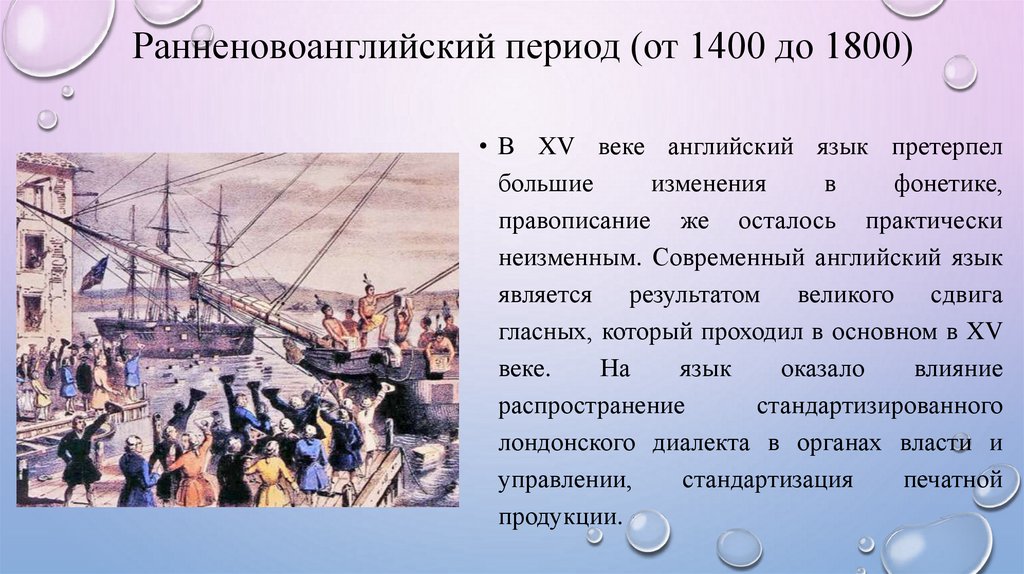 Ранненовоанглийский период (от 1400 до 1800)

• В XV веке английский язык претерпел большие изменения в фонетике, правописание же осталось практически неизменным. Современный английский язык является результатом великого сдвига гласных, который проходил в основном в XV веке. На язык оказало влияние распространение стандартизированного лондонского диалекта в органах власти и управлении, стандартизация печатной продукции.